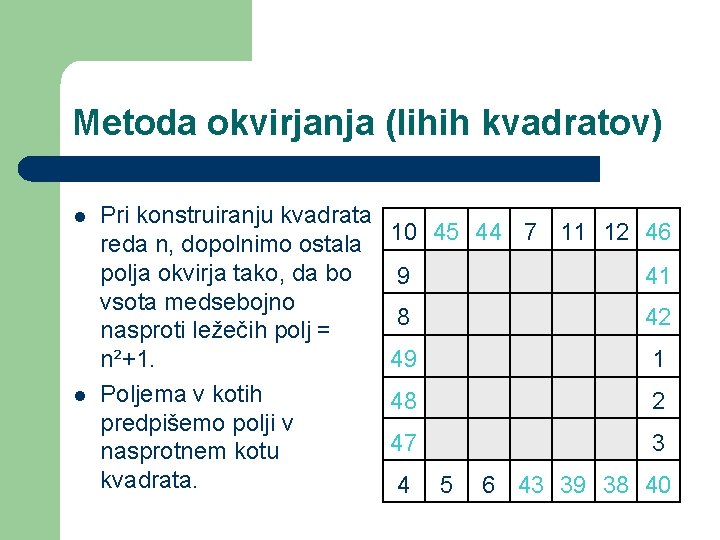 Metoda okvirjanja (lihih kvadratov)

- Pri konstruiranju kvadrata reda n, dopolnimo ostala polja okvirja tako, da bo vsota medsebojno nasproti ležečih polj = $n^2+1$.
- Poljema v kotih predpišemo polji v nasprotnem kotu kvadrata.

| 10 | 45 | 44 | 7 | 11 | 12 | 46 |
|---|---|---|---|---|---|---|
| 9 | | | | | | 41 |
| 8 | | | | | | 42 |
| 49 | | | | | | 1 |
| 48 | | | | | | 2 |
| 47 | | | | | | 3 |
| 4 | 5 | 6 | 43 | 39 | 38 | 40 |